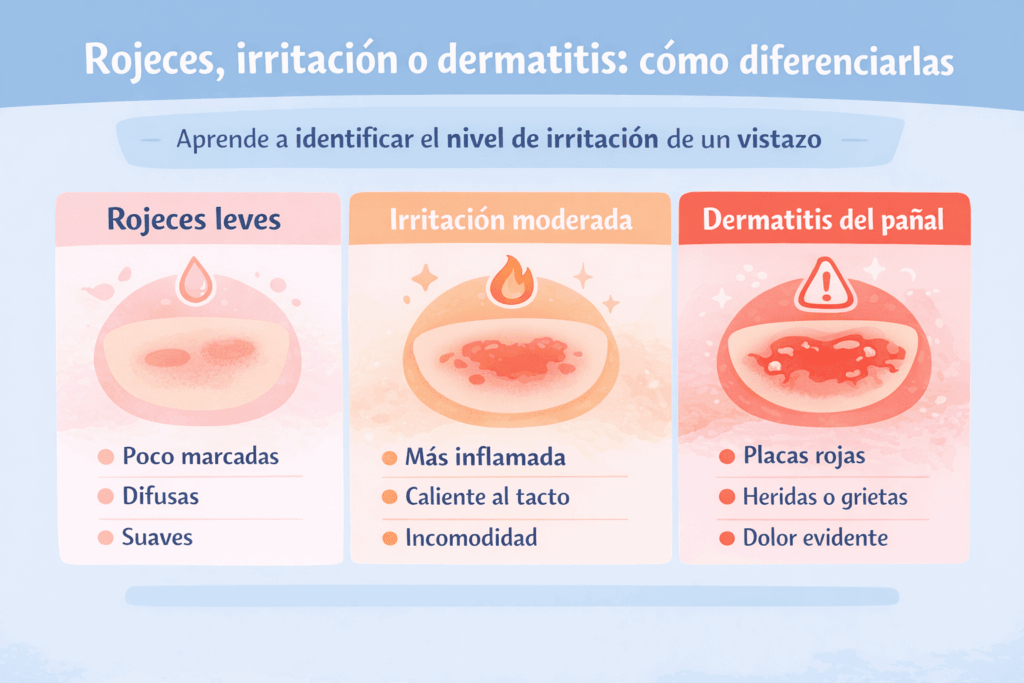 Rojeces, irritación o dermatitis: cómo diferenciarlas

Aprende a identificar el nivel de irritación de un vistazo

Rojeces leves

Poco marcadas
Difusas
Suaves

Irritación moderada

Más inflamada
Caliente al tacto
Incomodidad

Dermatitis del pañal

Placas rojas
Heridas o grietas
Dolor evidente